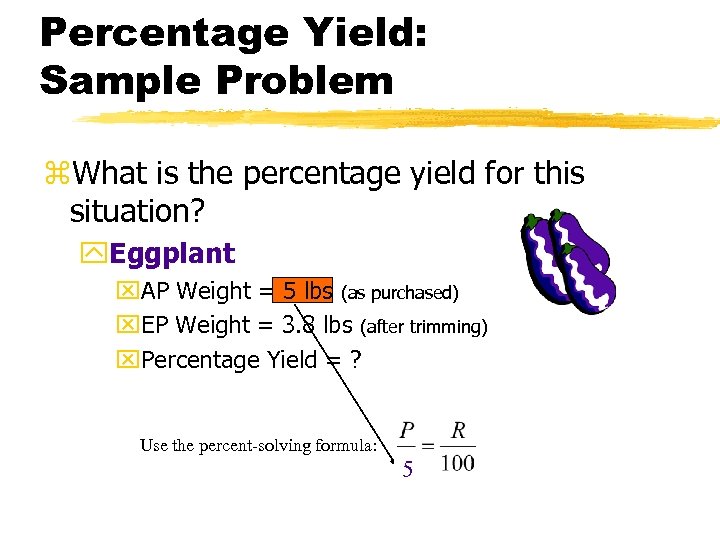 Percentage Yield: Sample Problem

What is the percentage yield for this situation?

Eggplant

AP Weight = 5 lbs (as purchased)

EP Weight = 3.8 lbs (after trimming)

Percentage Yield = ?

Use the percent-solving formula: $\frac{P}{5} = \frac{R}{100}$